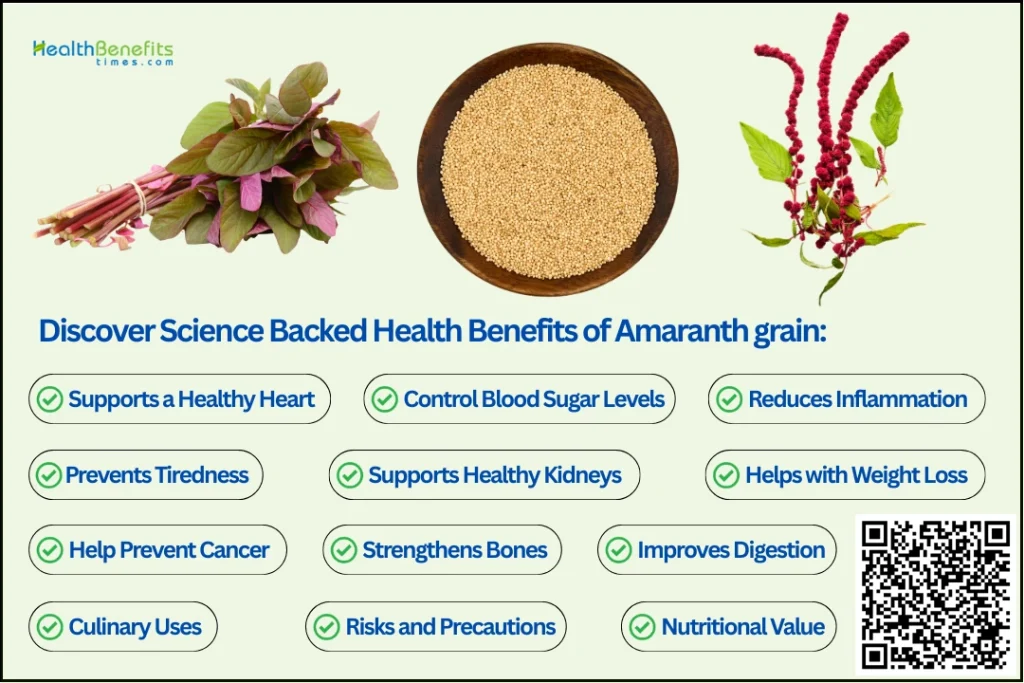 HealthBenefits times.com

Discover Science Backed Health Benefits of Amaranth grain:

Supports a Healthy Heart
Control Blood Sugar Levels
Reduces Inflammation
Prevents Tiredness
Supports Healthy Kidneys
Helps with Weight Loss
Help Prevent Cancer
Strengthens Bones
Improves Digestion
Culinary Uses
Risks and Precautions
Nutritional Value